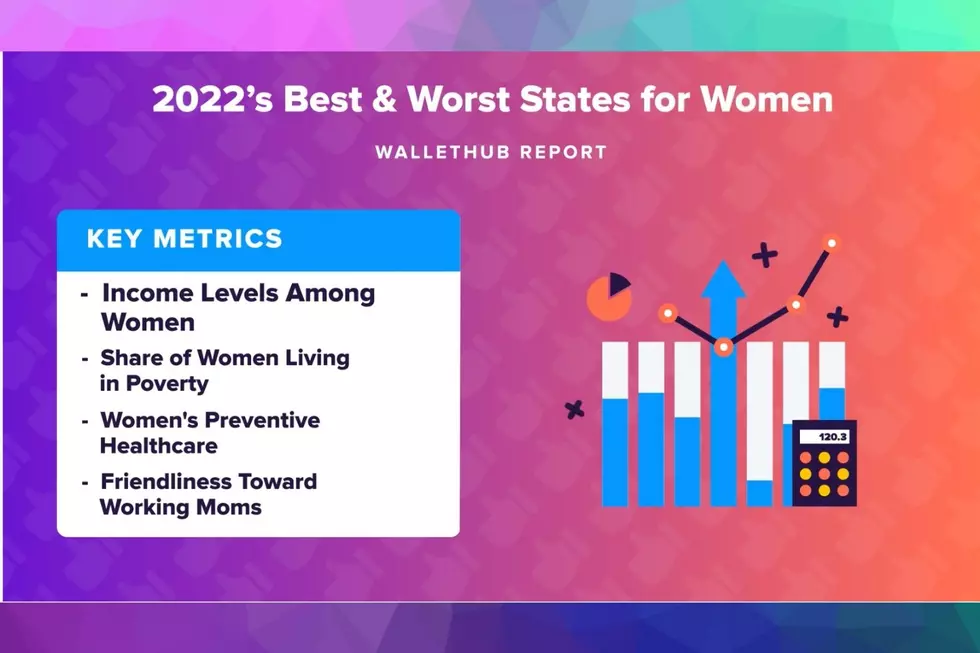 2022's Best & Worst States for Women

WALLETHUB REPORT

KEY METRICS

- Income Levels Among Women
- Share of Women Living in Poverty
- Women's Preventive Healthcare
- Friendliness Toward Working Moms

120.3